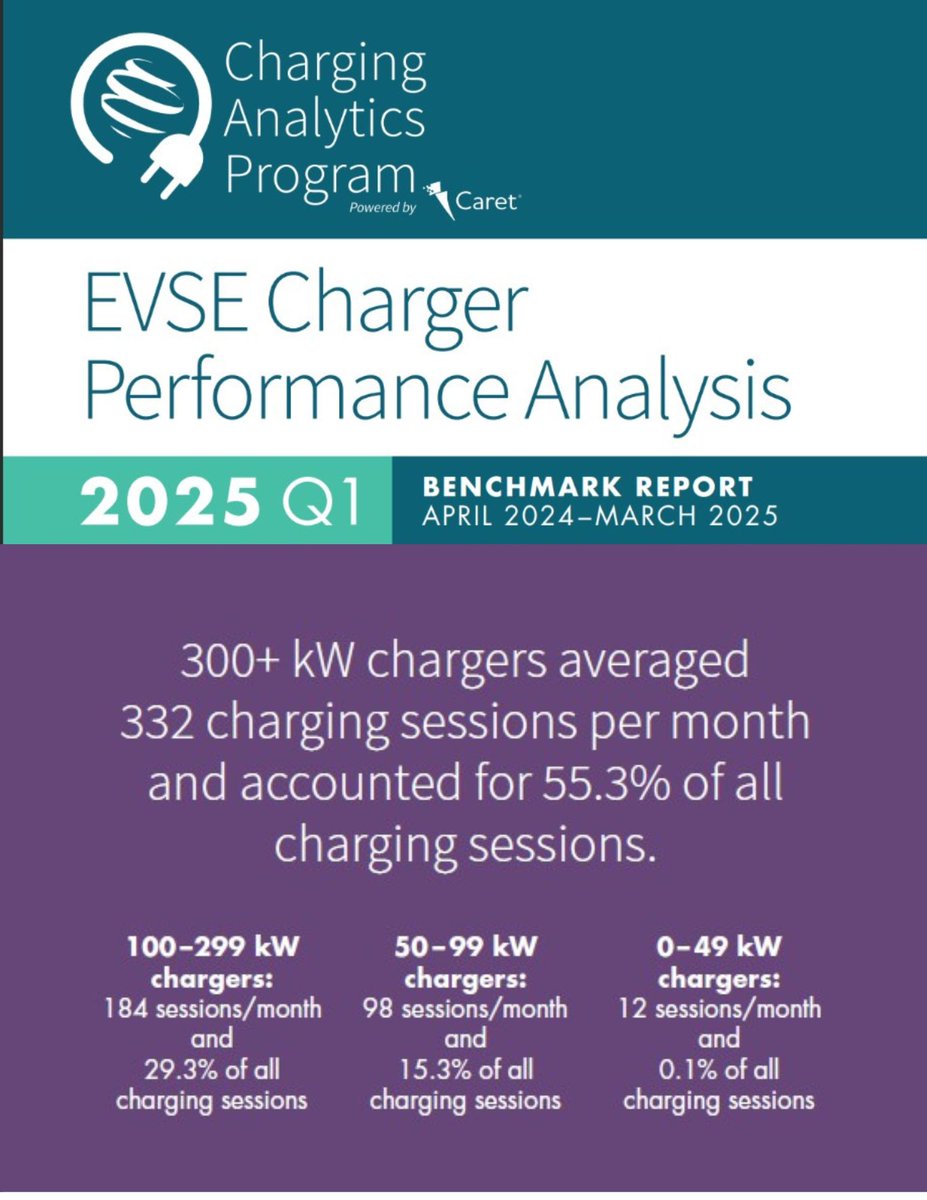 Charging Analytics Program
Powered by Caret

EVSE Charger Performance Analysis

2025 Q1

BENCHMARK REPORT
APRIL 2024–MARCH 2025

300+ kW chargers averaged 332 charging sessions per month and accounted for 55.3% of all charging sessions.

100–299 kW chargers:
184 sessions/month and 29.3% of all charging sessions

50–99 kW chargers:
98 sessions/month and 15.3% of all charging sessions

0–49 kW chargers:
12 sessions/month and 0.1% of all charging sessions